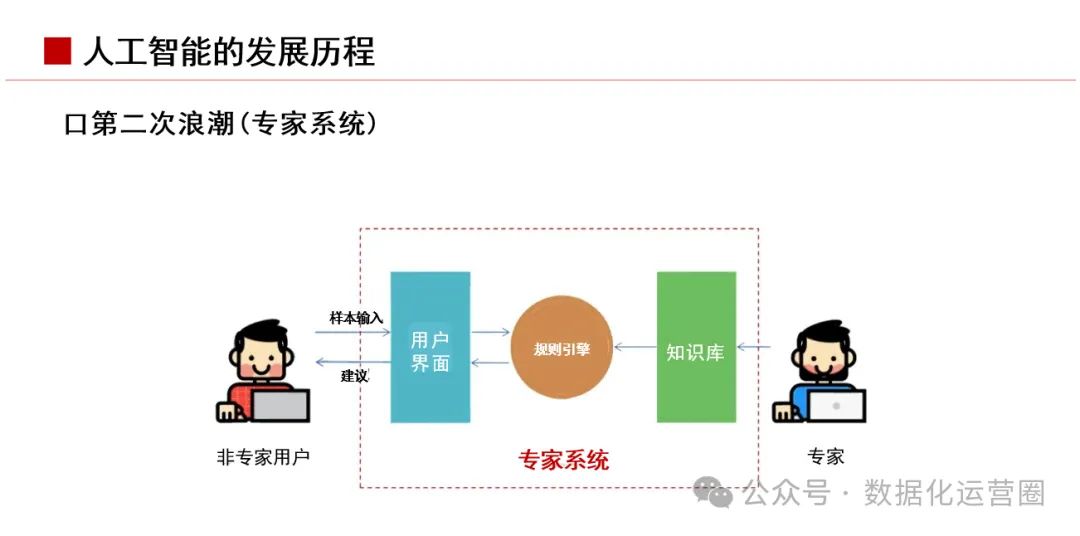 人工智能的发展历程

口第二次浪潮(专家系统)

样本输入

建议

用户界面

规则引擎

知识库

非专家用户

专家系统

专家

公众号 · 数据化运营圈